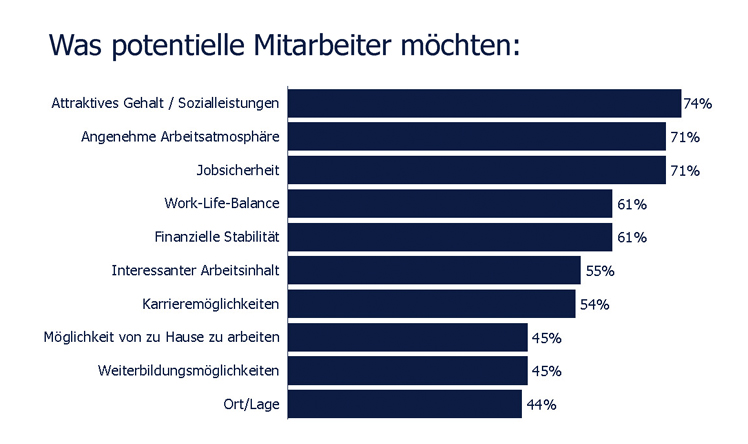 Was potentielle Mitarbeiter möchten:

Attraktives Gehalt / Sozialleistungen 74%
Angenehme Arbeitsatmosphäre 71%
Jobsicherheit 71%
Work-Life-Balance 61%
Finanzielle Stabilität 61%
Interessanter Arbeitsinhalt 55%
Karrieremöglichkeiten 54%
Möglichkeit von zu Hause zu arbeiten 45%
Weiterbildungsmöglichkeiten 45%
Ort/Lage 44%